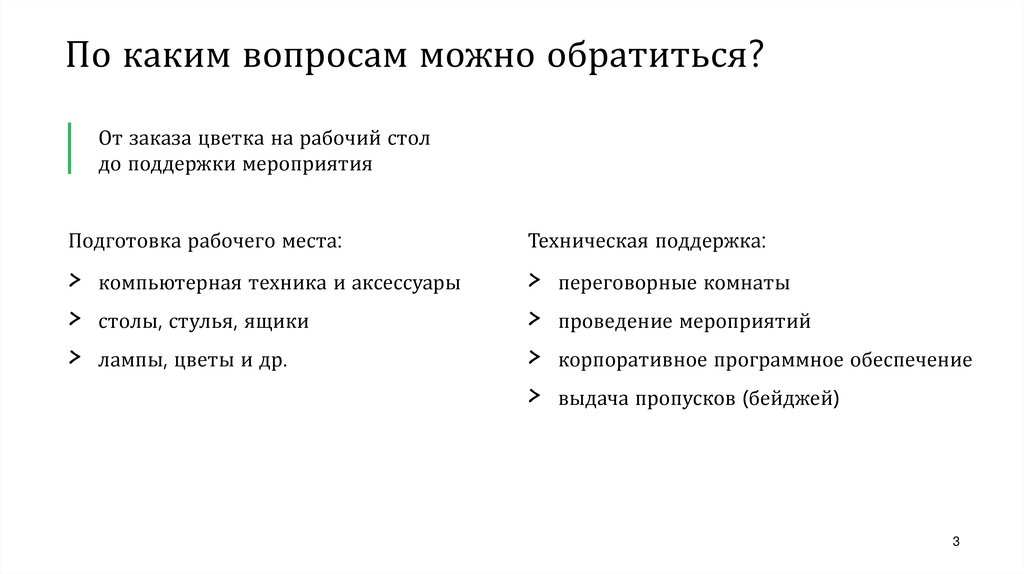 По каким вопросам можно обратиться?

От заказа цветка на рабочий стол до поддержки мероприятия

Подготовка рабочего места:

> компьютерная техника и аксессуары

> столы, стулья, ящики

> лампы, цветы и др.

Техническая поддержка:

> переговорные комнаты

> проведение мероприятий

> корпоративное программное обеспечение

> выдача пропусков (бейджей)

3